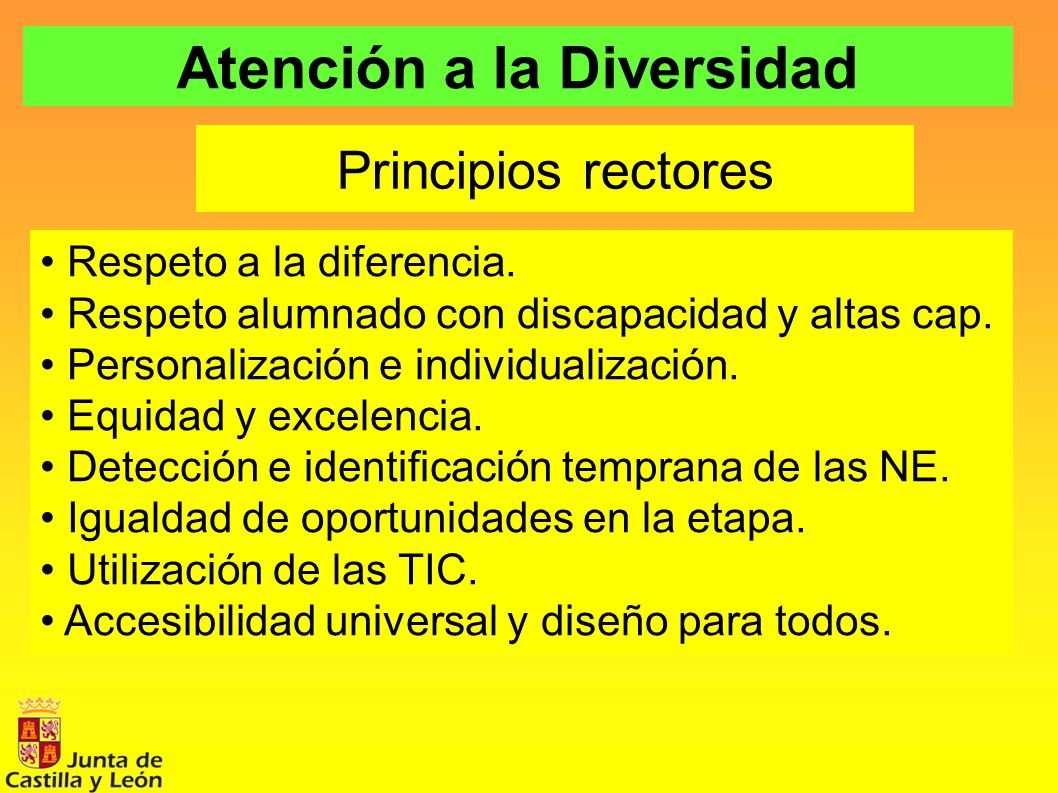 Atención a la Diversidad

Principios rectores

• Respeto a la diferencia.
• Respeto alumnado con discapacidad y altas cap.
• Personalización e individualización.
• Equidad y excelencia.
• Detección e identificación temprana de las NE.
• Igualdad de oportunidades en la etapa.
• Utilización de las TIC.
• Accesibilidad universal y diseño para todos.

Junta de Castilla y León